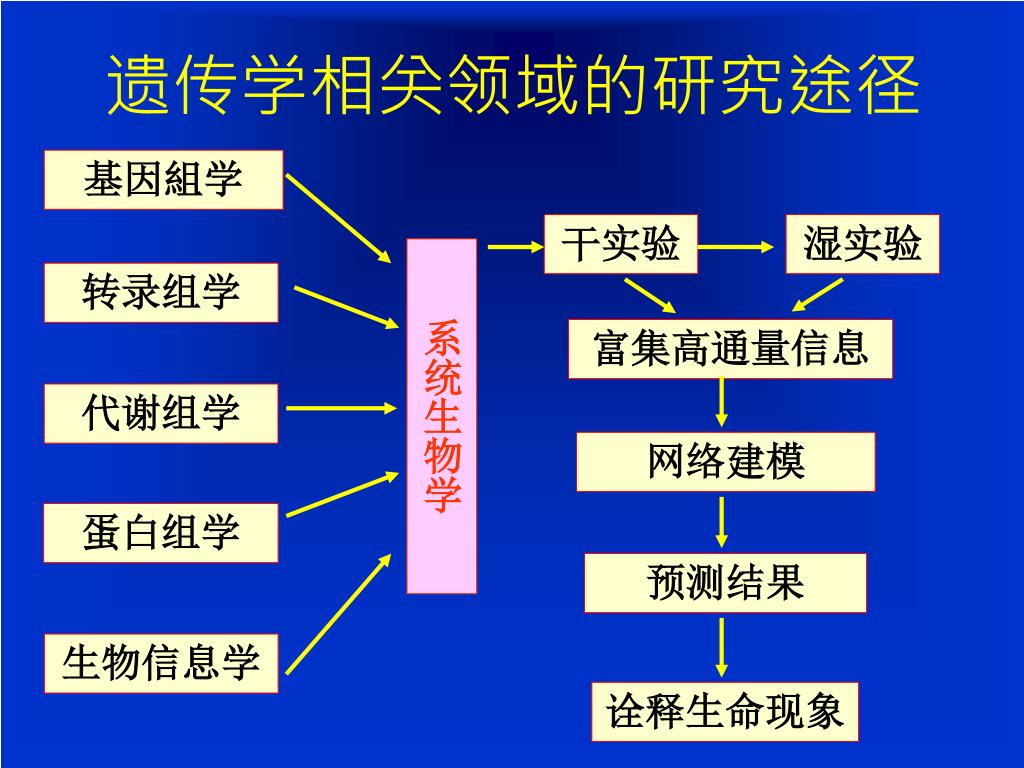 遗传学相关领域的研究途径

基因組学

转录组学

代谢组学

蛋白组学

生物信息学

系统生物学

干实验

湿实验

富集高通量信息

网络建模

预测结果

诠释生命现象